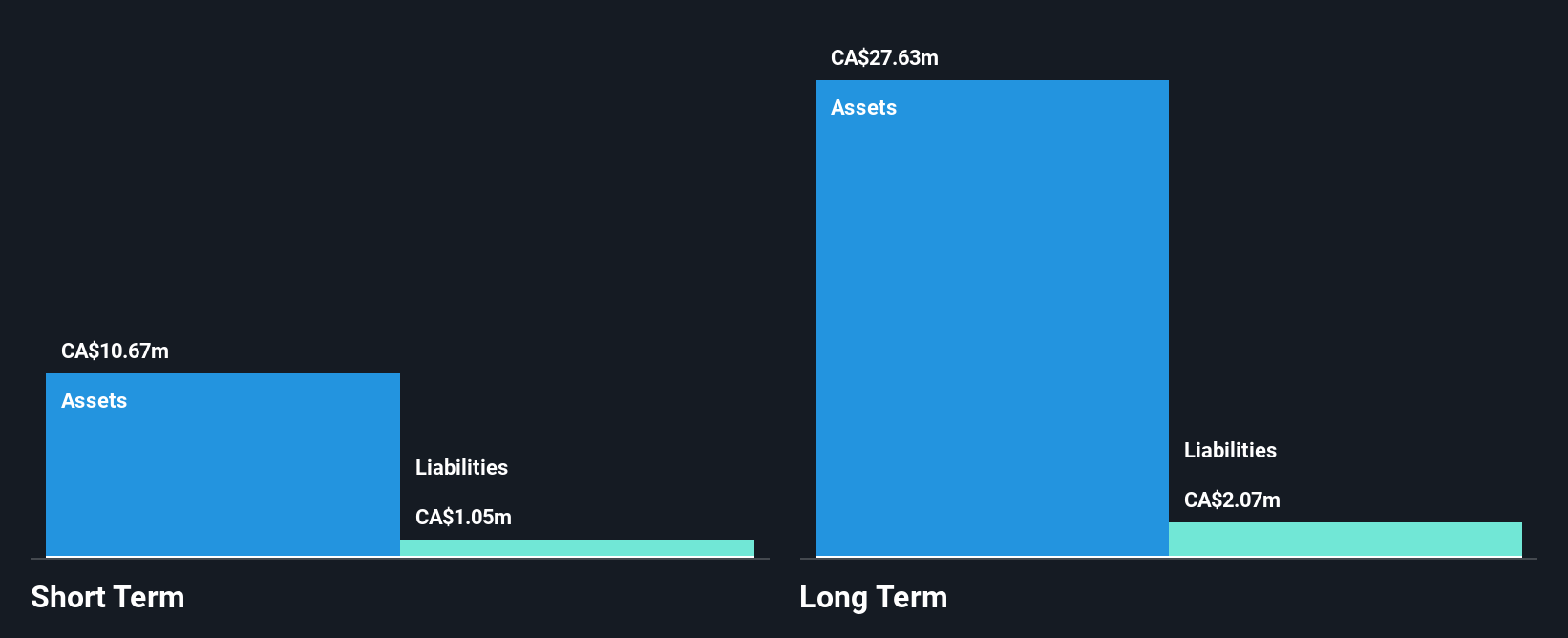 CA$10.67m

Assets

Liabilities

CA$1.05m

Short Term

CA$27.63m

Assets

Liabilities

CA$2.07m

Long Term